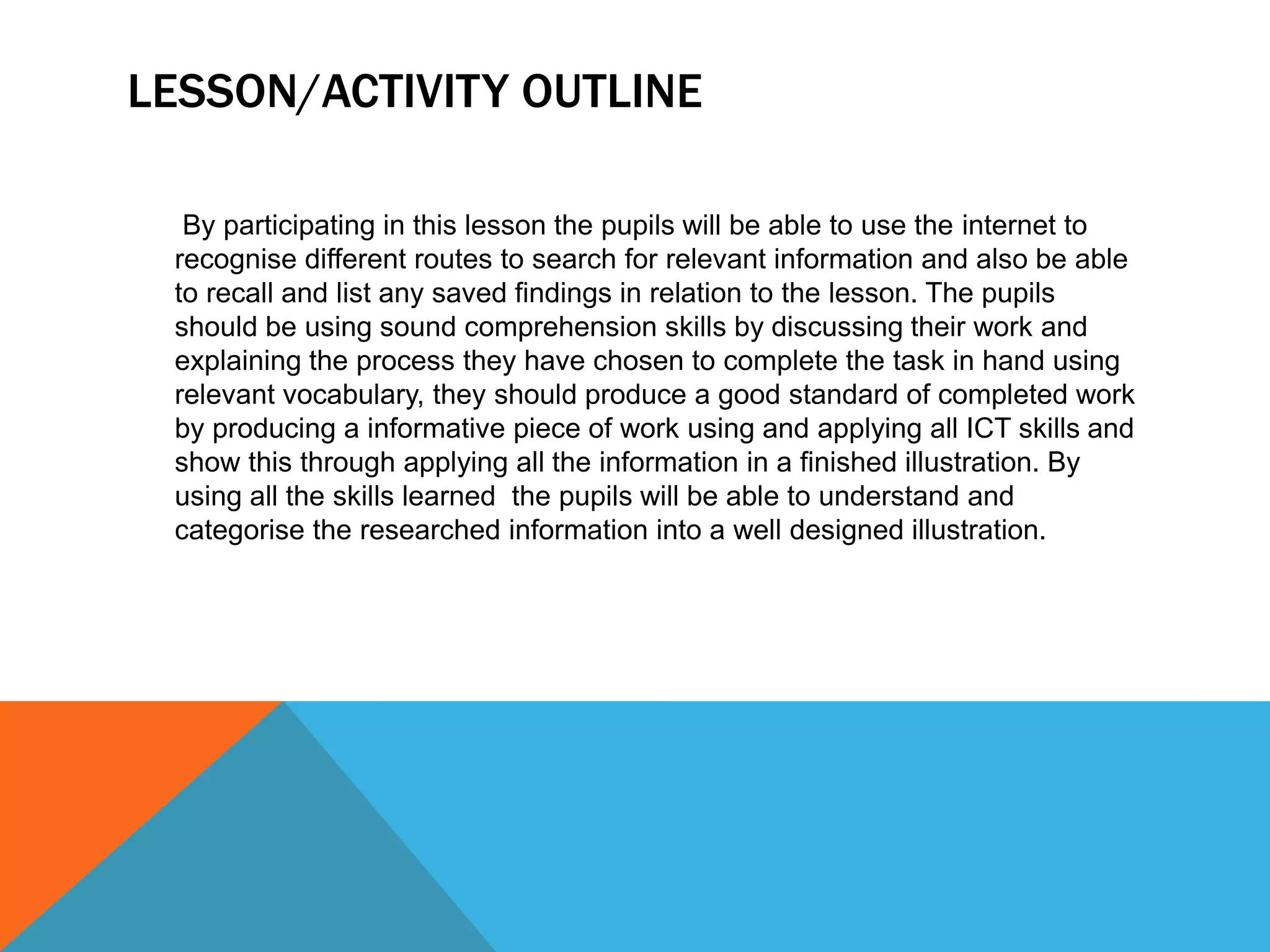 LESSON/ACTIVITY OUTLINE

By participating in this lesson the pupils will be able to use the internet to recognise different routes to search for relevant information and also be able to recall and list any saved findings in relation to the lesson. The pupils should be using sound comprehension skills by discussing their work and explaining the process they have chosen to complete the task in hand using relevant vocabulary, they should produce a good standard of completed work by producing a informative piece of work using and applying all ICT skills and show this through applying all the information in a finished illustration. By using all the skills learned the pupils will be able to understand and categorise the researched information into a well designed illustration.